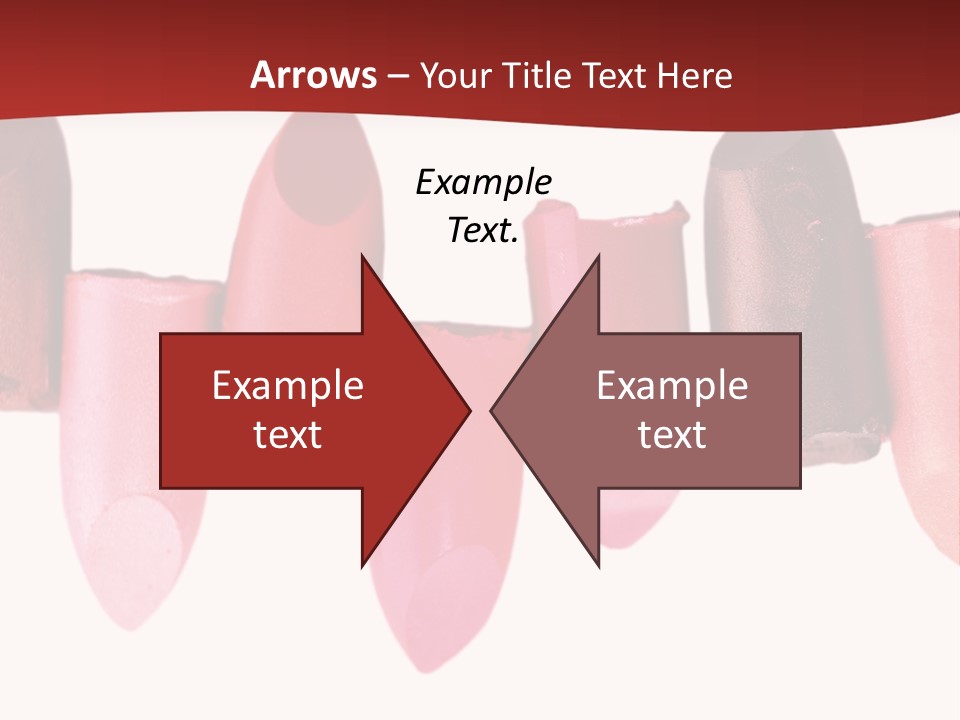 Arrows – Your Title Text Here

Example Text.

Example text

Example text